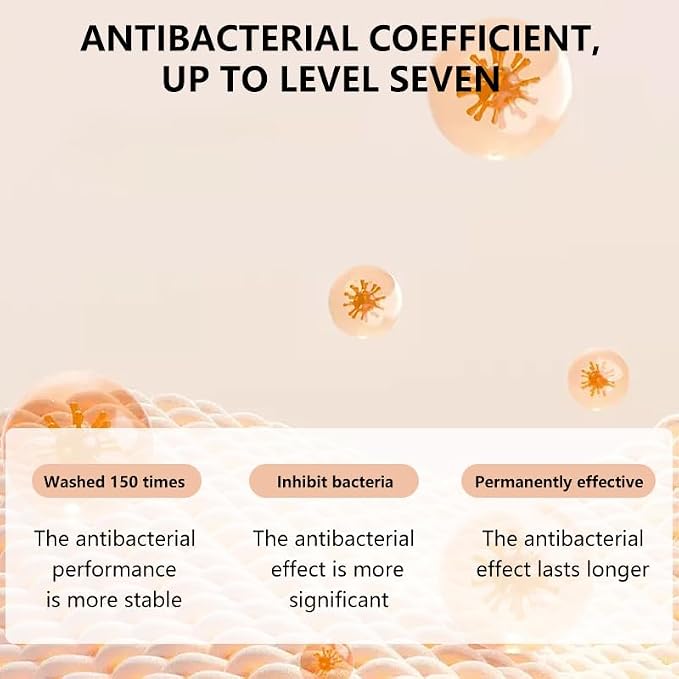 ANTIBACTERIAL COEFFICIENT, UP TO LEVEL SEVEN

Washed 150 times

The antibacterial performance is more stable

Inhibit bacteria

The antibacterial effect is more significant

Permanently effective

The antibacterial effect lasts longer